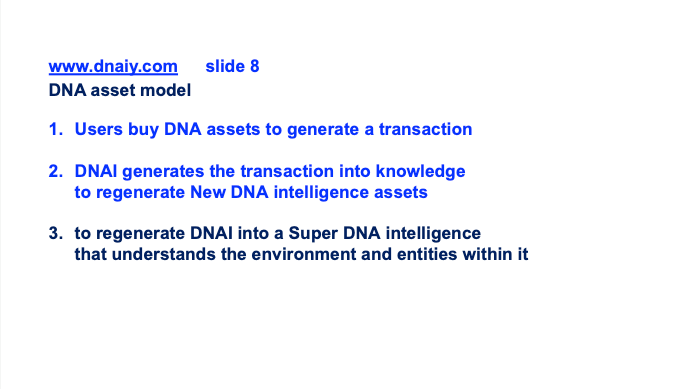 www.dnaiy.com slide 8
DNA asset model

1. Users buy DNA assets to generate a transaction

2. DNAI generates the transaction into knowledge to regenerate New DNA intelligence assets

3. to regenerate DNAI into a Super DNA intelligence that understands the environment and entities within it